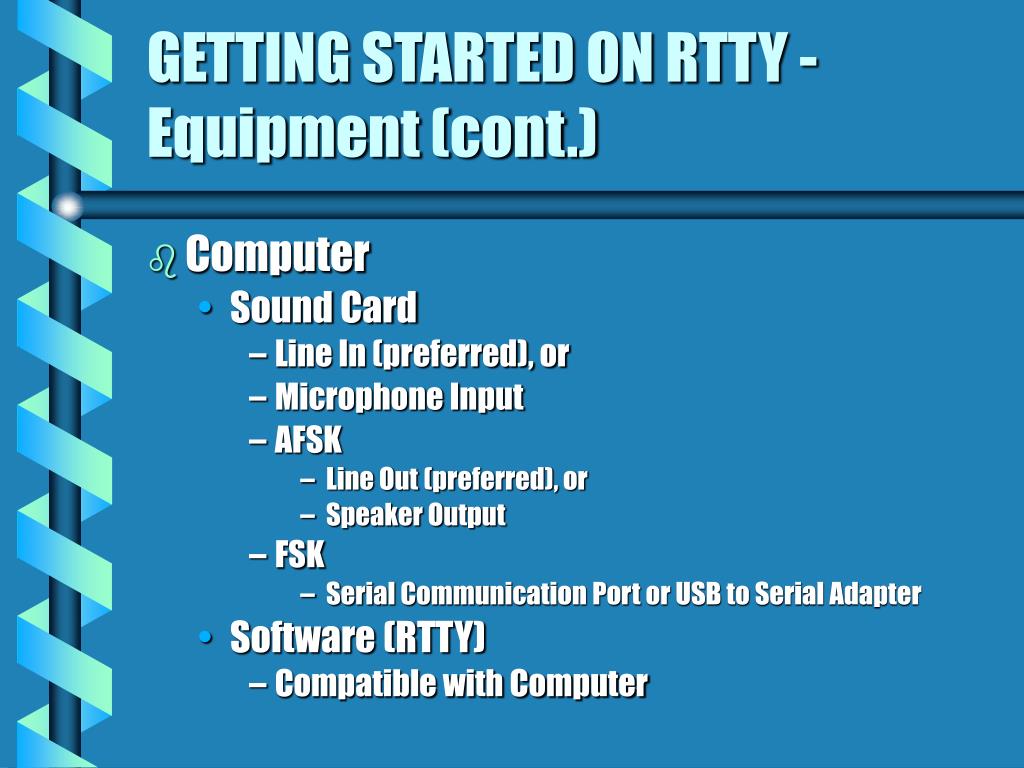 GETTING STARTED ON RTTY - Equipment (cont.)

Computer
• Sound Card
– Line In (preferred), or
– Microphone Input
– AFSK
– Line Out (preferred), or
– Speaker Output
– FSK
– Serial Communication Port or USB to Serial Adapter
• Software (RTTY)
– Compatible with Computer